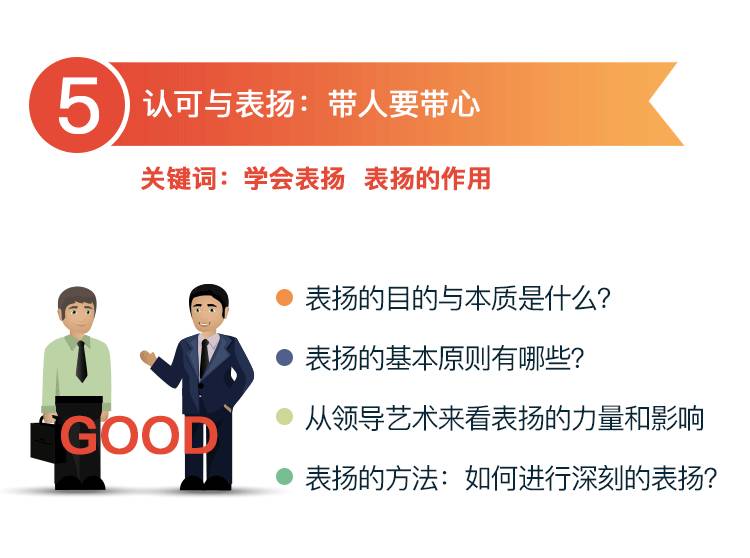 5 认可与表扬：带人要带心

关键词：学会表扬 表扬的作用

GOOD

表扬的目的与本质是什么？

表扬的基本原则有哪些？

从领导艺术来看表扬的力量和影响

表扬的方法：如何进行深刻的表扬？